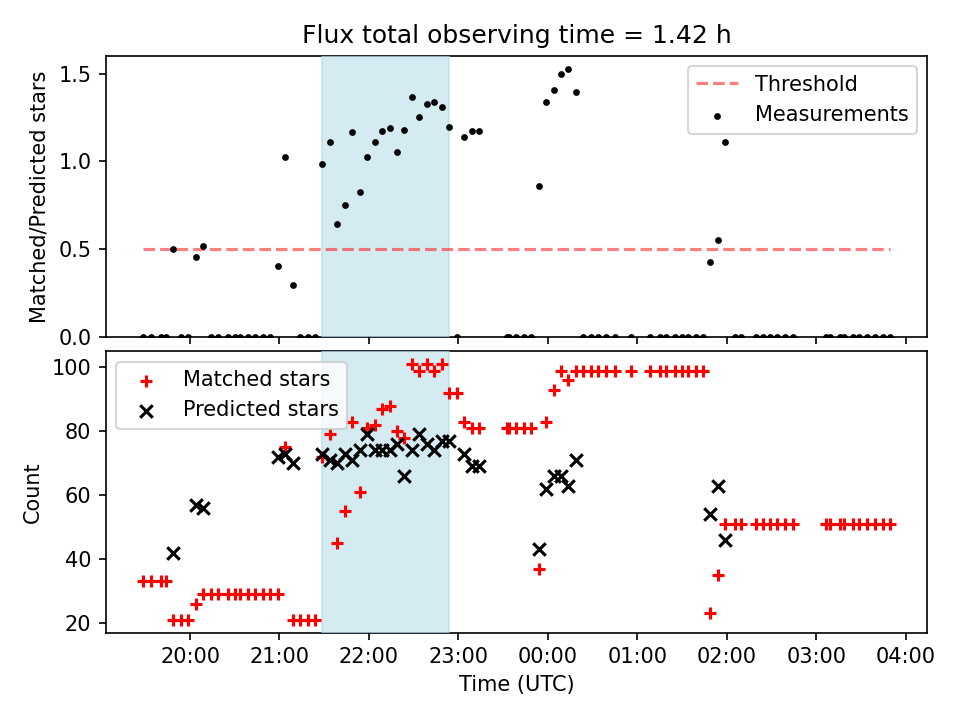 Flux total observing time = 1.42 h

Matched/Predicted stars

1.5
1.0
0.5
0.0

Threshold
Measurements

Count

100
80
60
40
20

Matched stars
Predicted stars

20:00 21:00 22:00 23:00 00:00 01:00 02:00 03:00 04:00

Time (UTC)